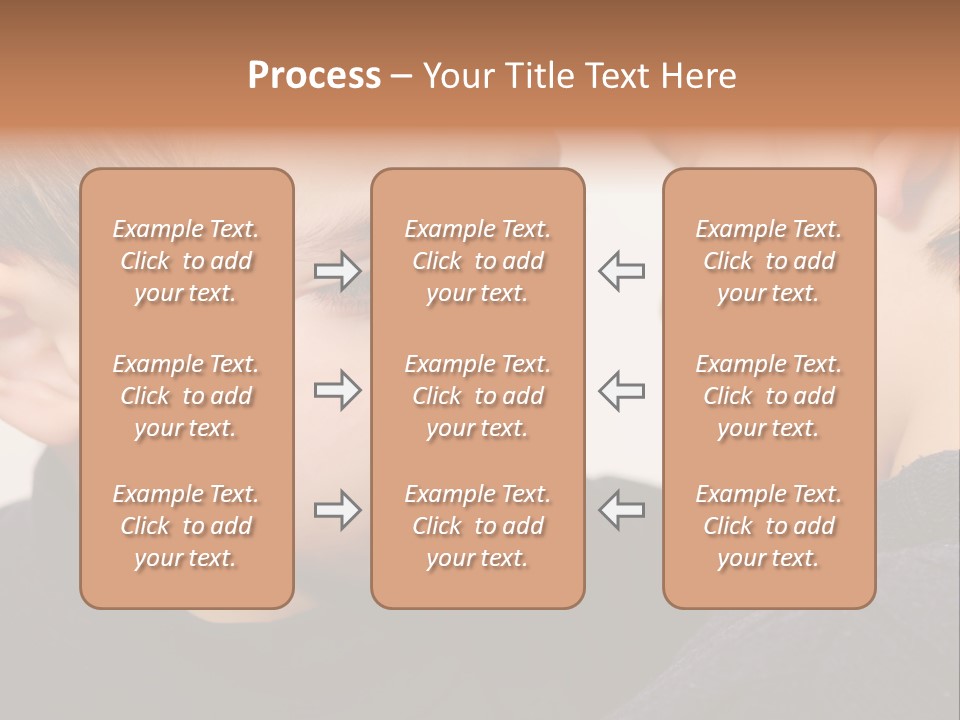 Process – Your Title Text Here

Example Text. Click to add your text.

Example Text. Click to add your text.

Example Text. Click to add your text.

Example Text. Click to add your text.

Example Text. Click to add your text.

Example Text. Click to add your text.

Example Text. Click to add your text.

Example Text. Click to add your text.

Example Text. Click to add your text.